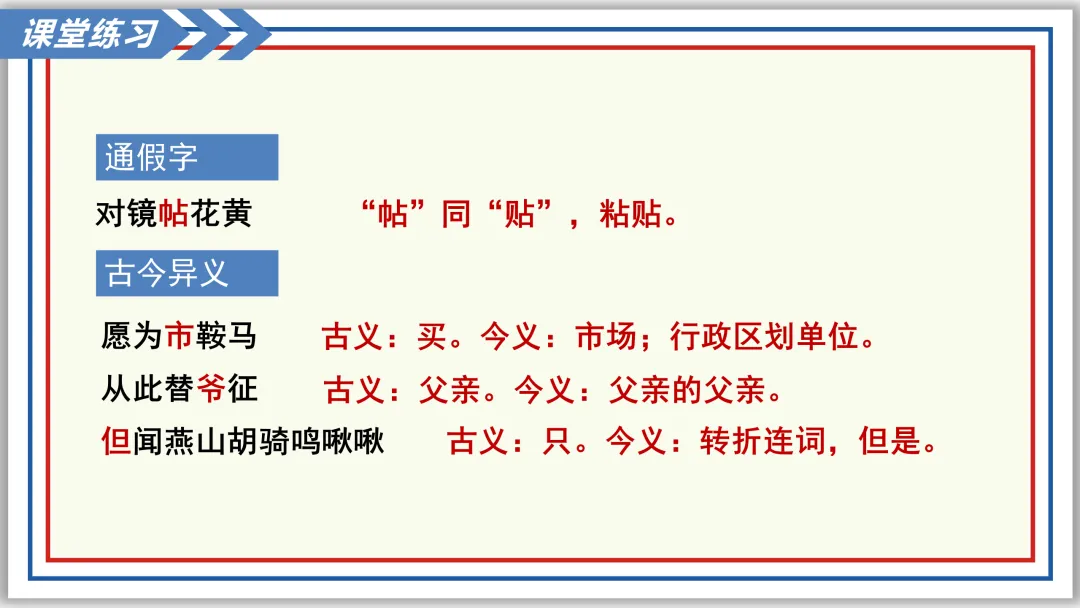 课堂练习

通假字

对镜帖花黄　“帖”同“贴”，粘贴。

古今异义

愿为市鞍马　古义：买。今义：市场；行政区划单位。

从此替爷征　古义：父亲。今义：父亲的父亲。

但闻燕山胡骑鸣啾啾　古义：只。今义：转折连词，但是。